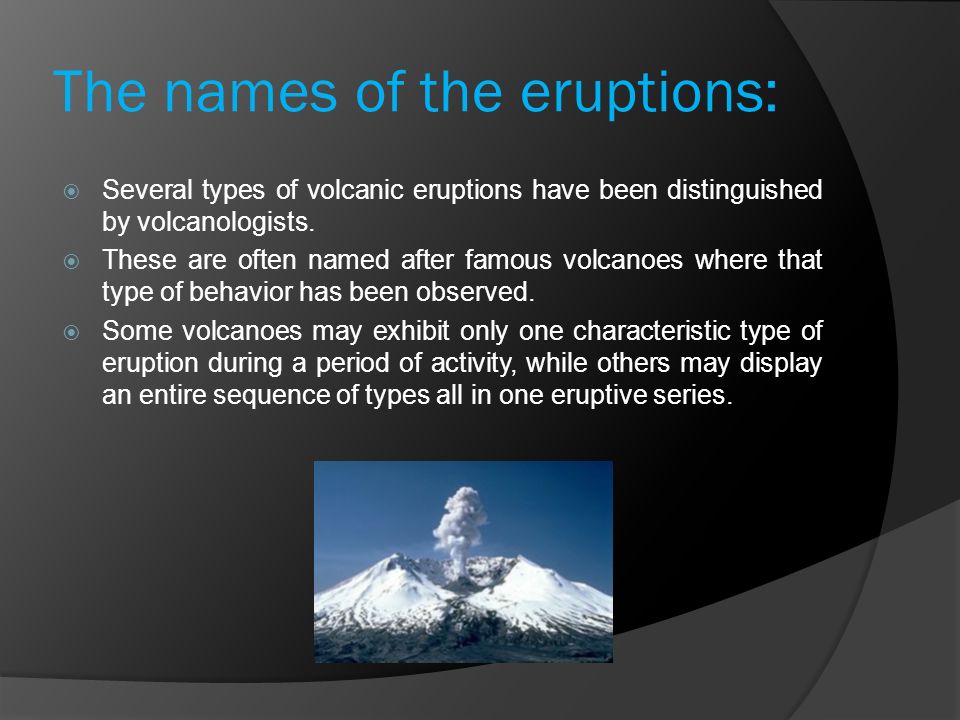 The names of the eruptions:

Several types of volcanic eruptions have been distinguished by volcanologists.

These are often named after famous volcanoes where that type of behavior has been observed.

Some volcanoes may exhibit only one characteristic type of eruption during a period of activity, while others may display an entire sequence of types all in one eruptive series.